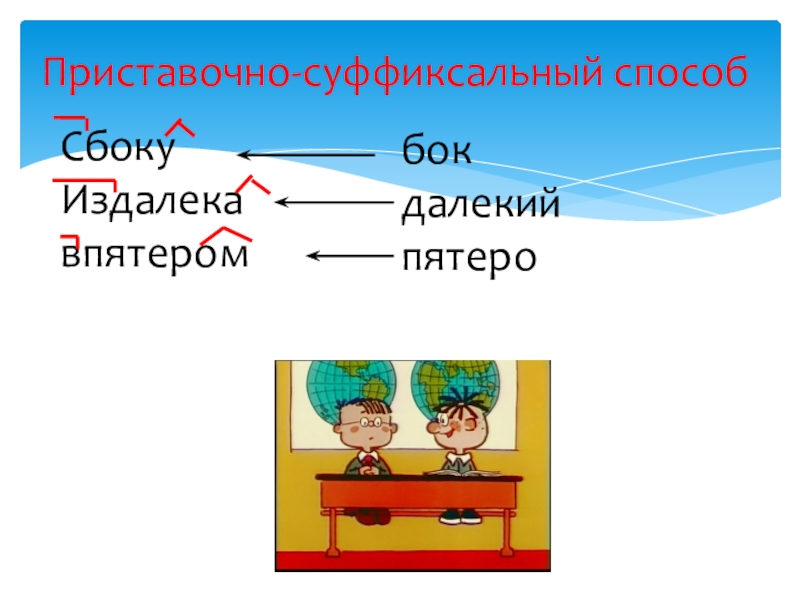 Приставочно-суффиксальный способ

Сбоку ← бок
Издалека ← далекий
впятером ← пятеро